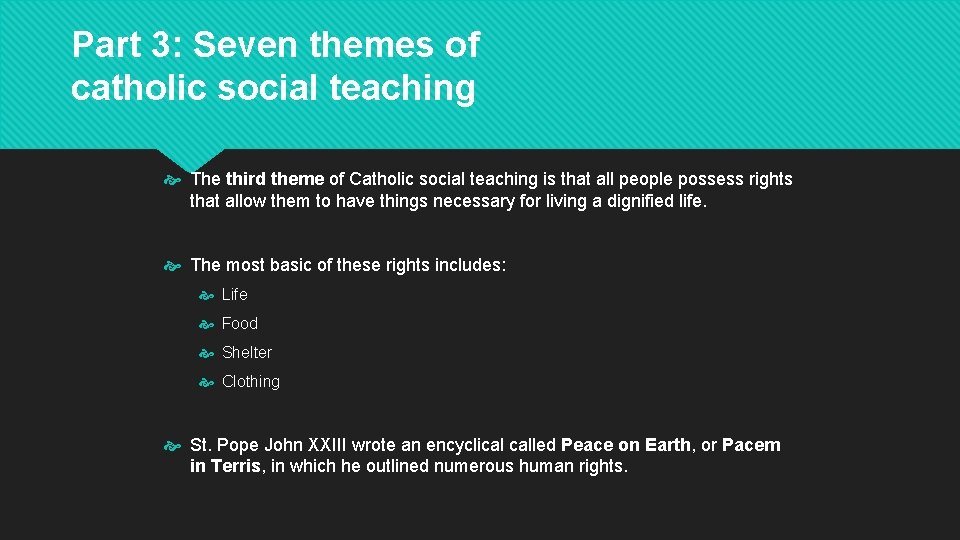 Part 3: Seven themes of catholic social teaching

The third theme of Catholic social teaching is that all people possess rights that allow them to have things necessary for living a dignified life.

The most basic of these rights includes:

Life

Food

Shelter

Clothing

St. Pope John XXIII wrote an encyclical called Peace on Earth, or Pacem in Terris, in which he outlined numerous human rights.